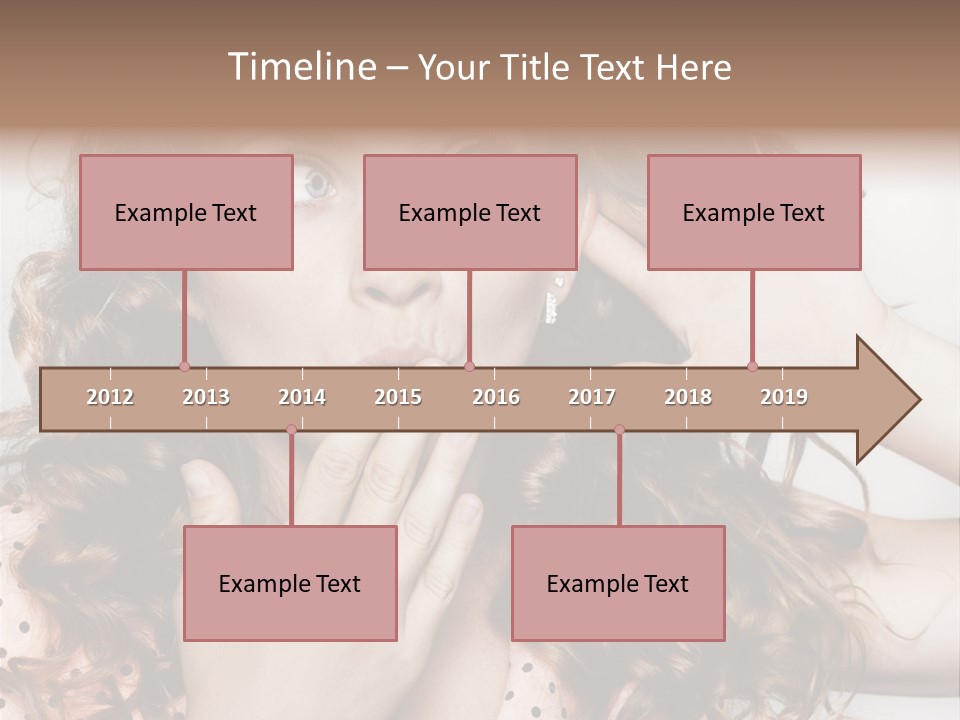 Timeline – Your Title Text Here

Example Text

Example Text

Example Text

2012 2013 2014 2015 2016 2017 2018 2019

Example Text

Example Text